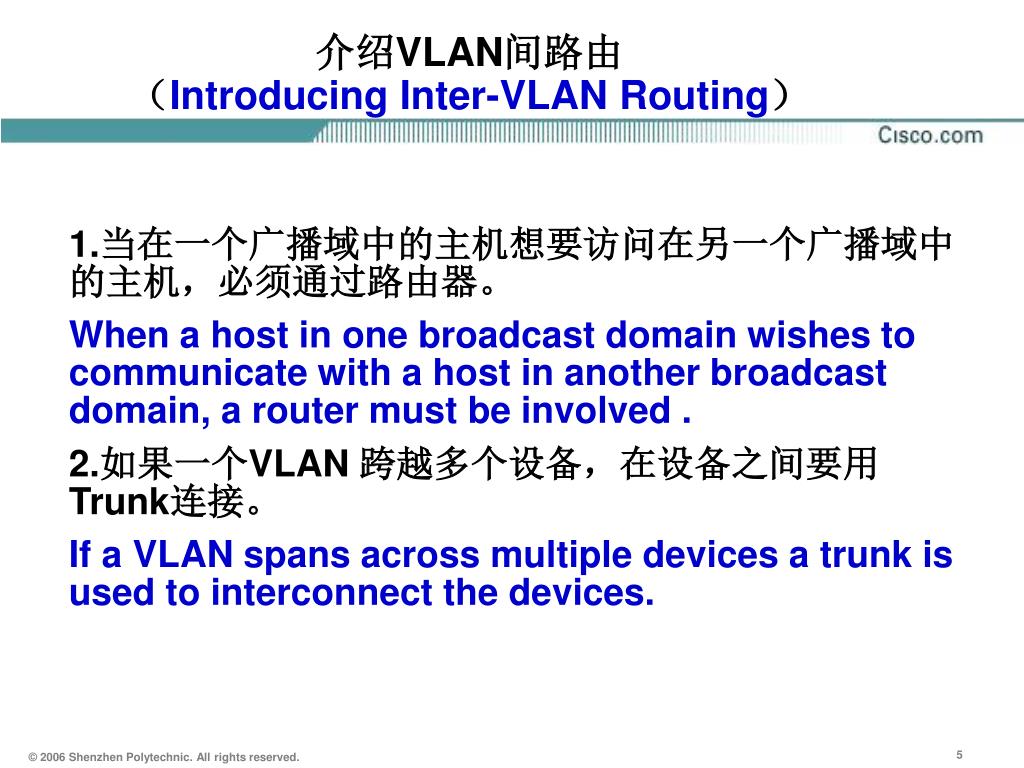 介绍VLAN间路由
（Introducing Inter-VLAN Routing）

Cisco.com

1.当在一个广播域中的主机想要访问在另一个广播域中的主机，必须通过路由器。

When a host in one broadcast domain wishes to communicate with a host in another broadcast domain, a router must be involved .

2.如果一个VLAN 跨越多个设备，在设备之间要用Trunk连接。

If a VLAN spans across multiple devices a trunk is used to interconnect the devices.

© 2006 Shenzhen Polytechnic. All rights reserved.

5